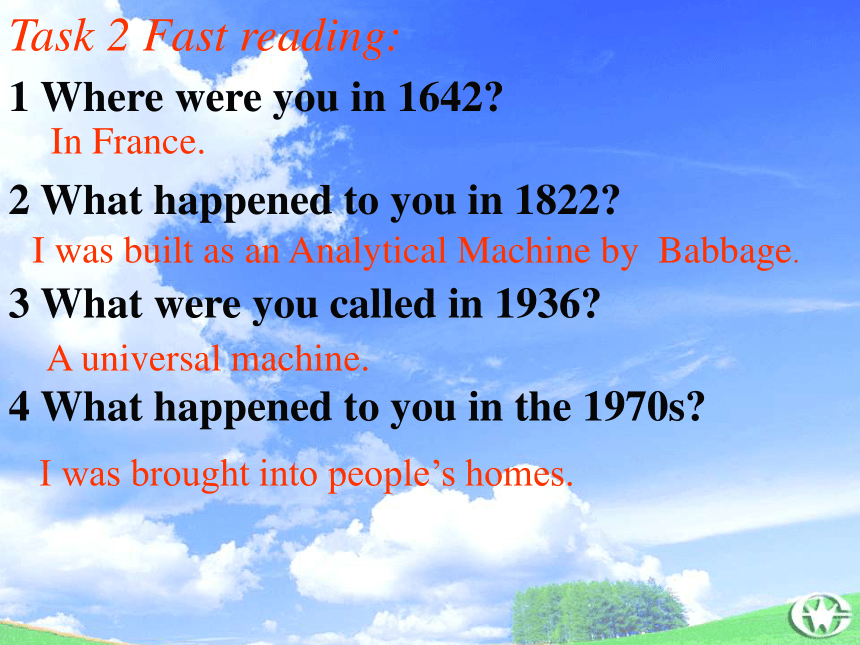 Task 2 Fast reading:

1 Where were you in 1642?

In France.

2 What happened to you in 1822?

I was built as an Analytical Machine by Babbage.

3 What were you called in 1936?

A universal machine.

4 What happened to you in the 1970s?

I was brought into people’s homes.